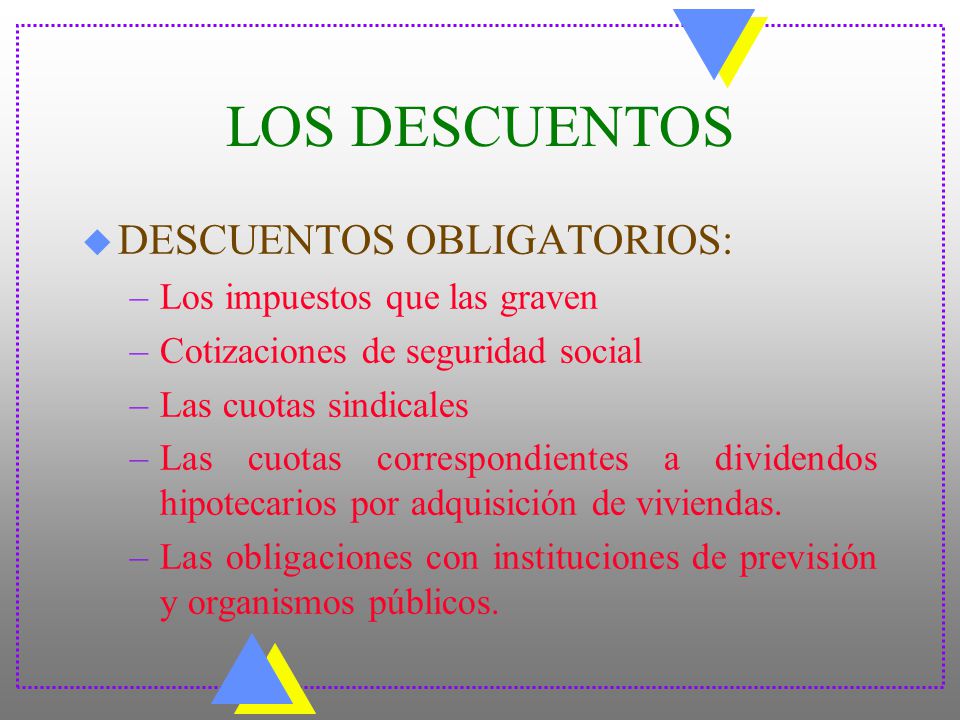 LOS DESCUENTOS

DESCUENTOS OBLIGATORIOS:
– Los impuestos que las graven
– Cotizaciones de seguridad social
– Las cuotas sindicales
– Las cuotas correspondientes a dividendos hipotecarios por adquisición de viviendas.
– Las obligaciones con instituciones de previsión y organismos públicos.